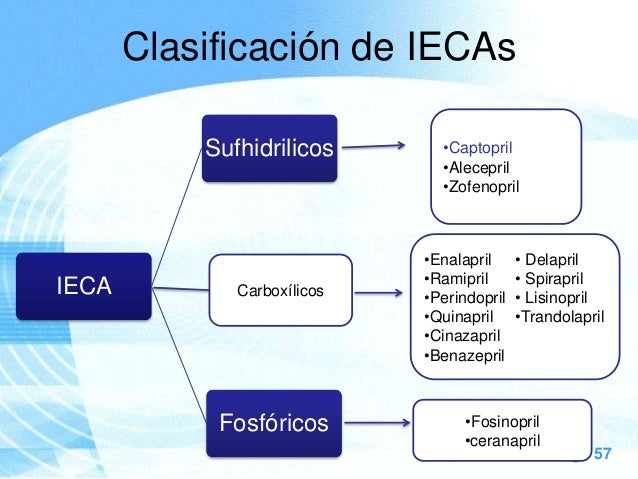 Clasificación de IECAs

IECA

Sufhidrilicos

•Captopril
•Alecepril
•Zofenopril

Carboxílicos

•Enalapril
•Ramipril
•Perindopril
•Quinapril
•Cinazapril
•Benazepril

• Delapril
• Spirapril
• Lisinopril
•Trandolapril

Fosfóricos

•Fosinopril
•ceranapril

57